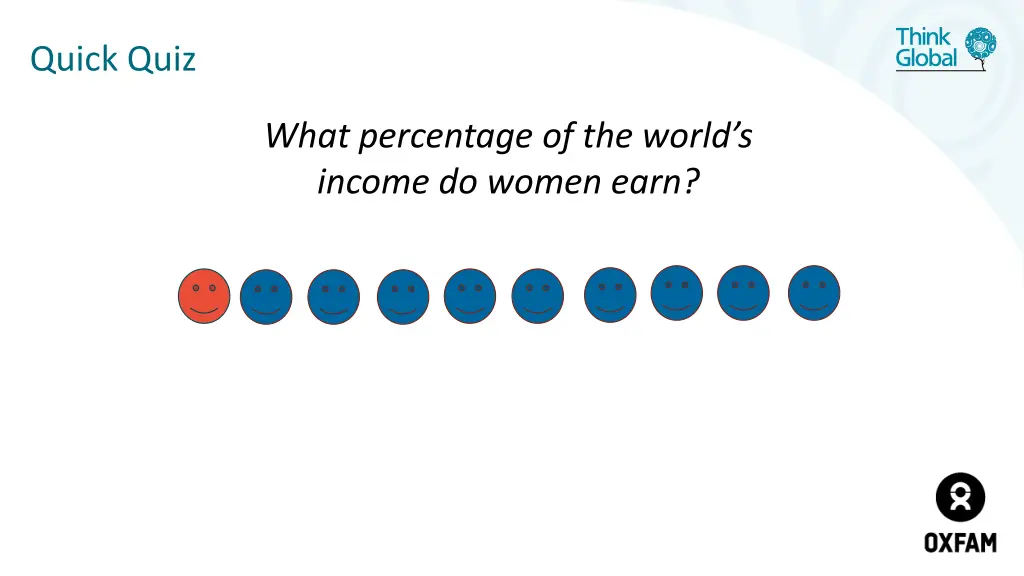 Quick Quiz

Think Global

What percentage of the world's income do women earn?

OXFAM